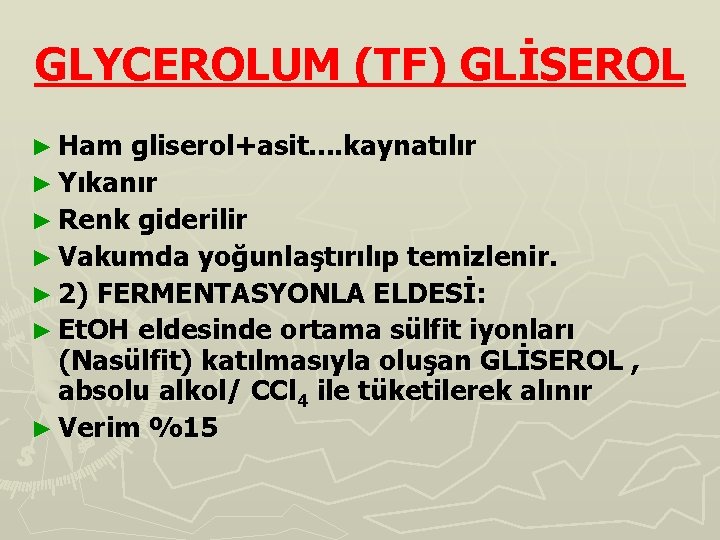 GLYCEROLUM (TF) GLİSEROL

► Ham gliserol+asit....kaynatılır
► Yıkanır
► Renk giderilir
► Vakumda yoğunlaştırılıp temizlenir.
► 2) FERMENTASYONLA ELDESİ:
► EtOH eldesinde ortama sülfit iyonları (Nasülfit) katılmasıyla oluşan GLİSEROL , absolu alkol/ $CCl_4$ ile tüketilerek alınır
► Verim %15